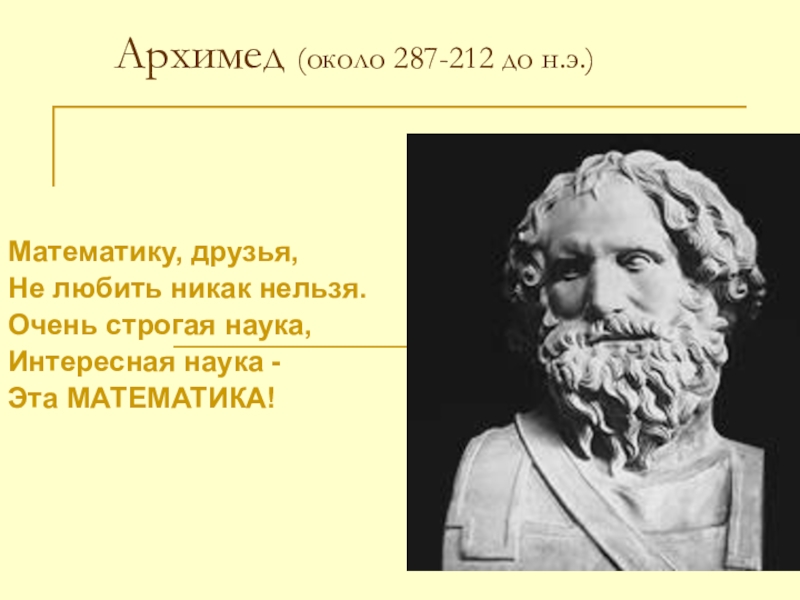 Архимед (около 287-212 до н.э.)

Математику, друзья,
Не любить никак нельзя.
Очень строгая наука,
Интересная наука -
Эта МАТЕМАТИКА!